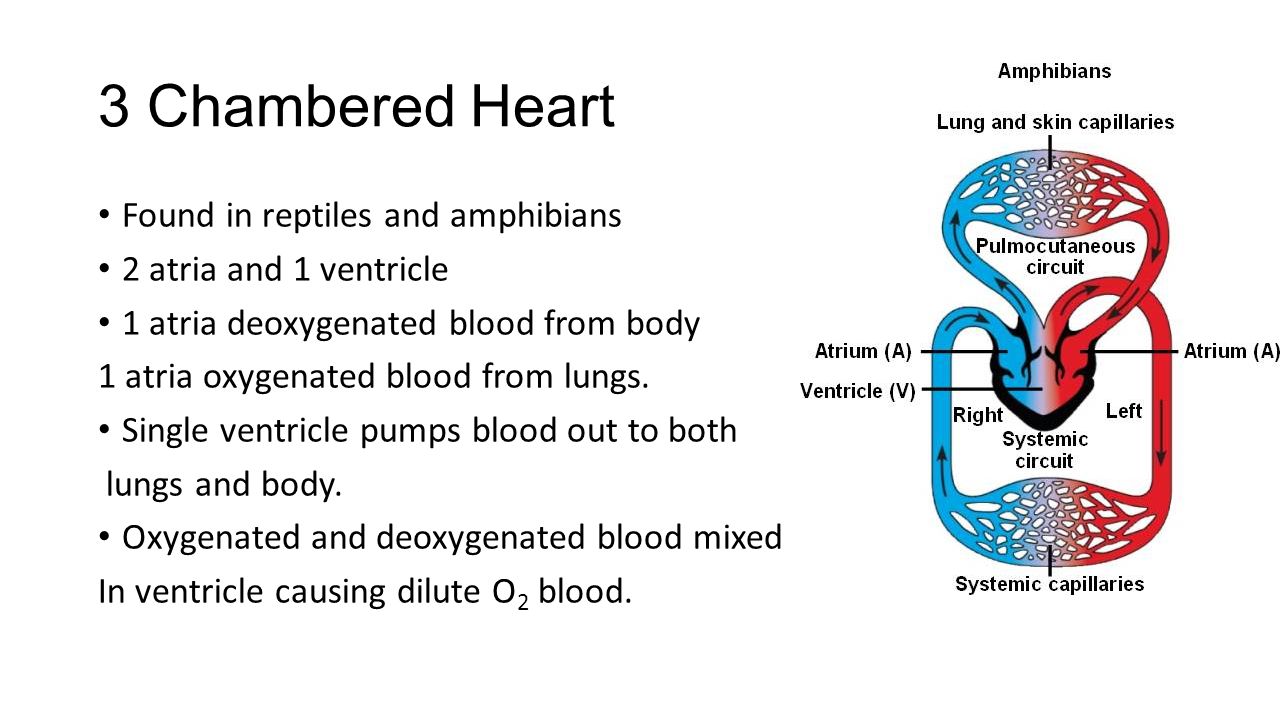 3 Chambered Heart

• Found in reptiles and amphibians
• 2 atria and 1 ventricle
• 1 atria deoxygenated blood from body
1 atria oxygenated blood from lungs.
• Single ventricle pumps blood out to both lungs and body.
• Oxygenated and deoxygenated blood mixed In ventricle causing dilute $O_2$ blood.

Amphibians
Lung and skin capillaries
Pulmocutaneous circuit
Atrium (A)
Atrium (A)
Ventricle (V)
Right
Left
Systemic circuit
Systemic capillaries